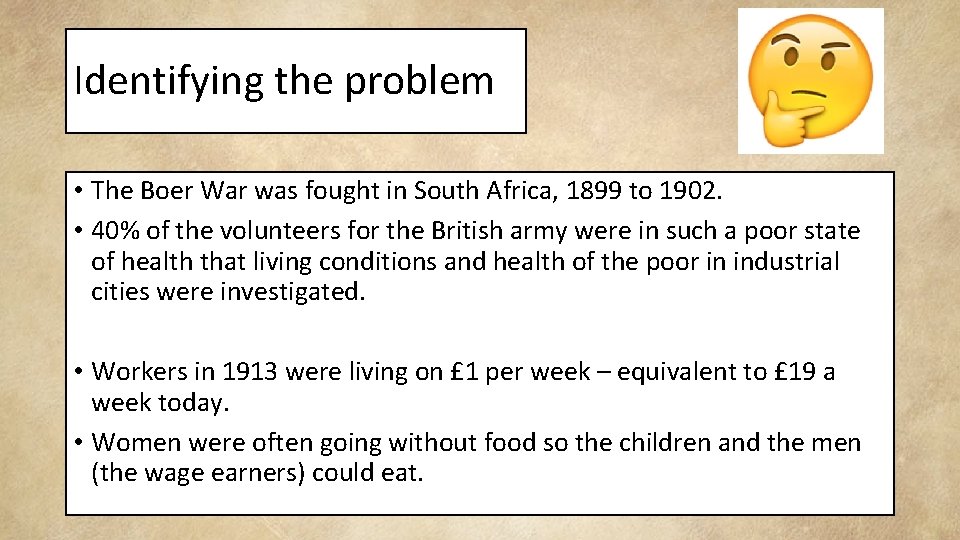 Identifying the problem

• The Boer War was fought in South Africa, 1899 to 1902.
• 40% of the volunteers for the British army were in such a poor state of health that living conditions and health of the poor in industrial cities were investigated.

• Workers in 1913 were living on £1 per week – equivalent to £19 a week today.
• Women were often going without food so the children and the men (the wage earners) could eat.